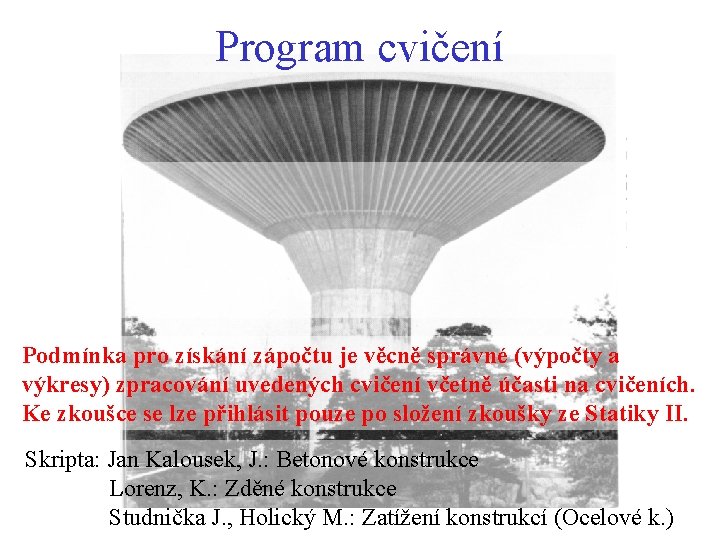 Program cvičení

Podmínka pro získání zápočtu je věcně správné (výpočty a výkresy) zpracování uvedených cvičení včetně účasti na cvičeních. Ke zkoušce se lze přihlásit pouze po složení zkoušky ze Statiky II.

Skripta: Jan Kalousek, J.: Betonové konstrukce
Lorenz, K.: Zděné konstrukce
Studnička J., Holický M.: Zatížení konstrukcí (Ocelové k.)